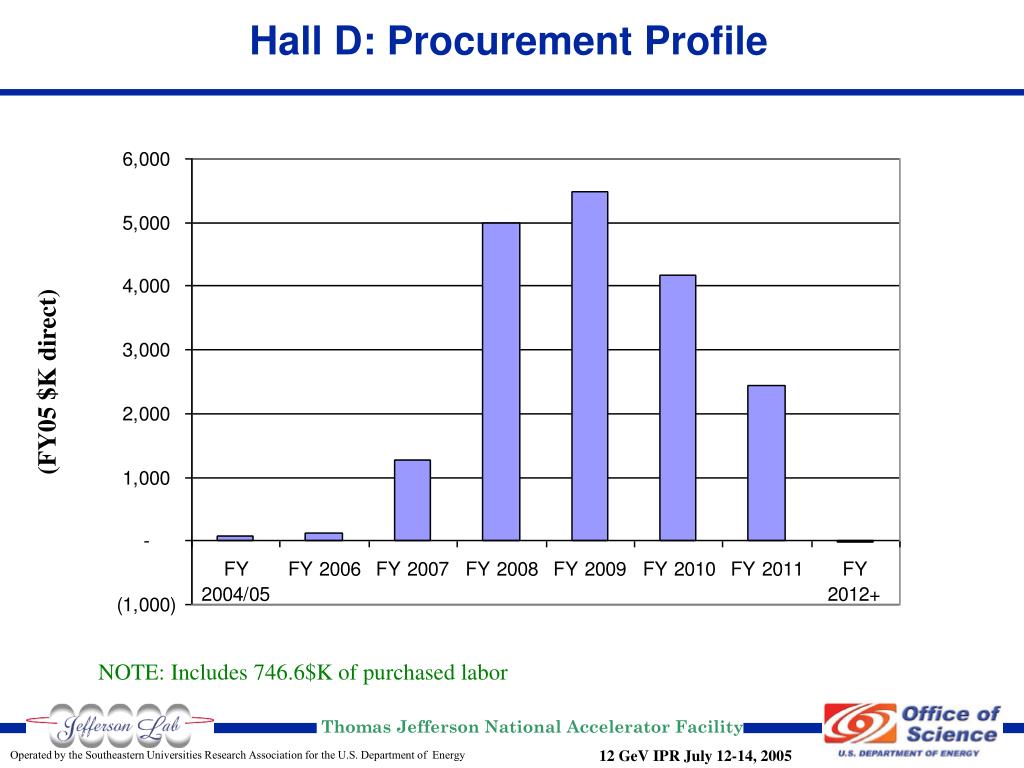 Hall D: Procurement Profile

(FY05 $K direct)

6,000
5,000
4,000
3,000
2,000
1,000
-
(1,000)

FY 2004/05
FY 2006
FY 2007
FY 2008
FY 2009
FY 2010
FY 2011
FY 2012+

NOTE: Includes 746.6$K of purchased labor

Jefferson Lab

Thomas Jefferson National Accelerator Facility

Office of Science
U.S. DEPARTMENT OF ENERGY

Operated by the Southeastern Universities Research Association for the U.S. Department of Energy

12 GeV IPR July 12-14, 2005